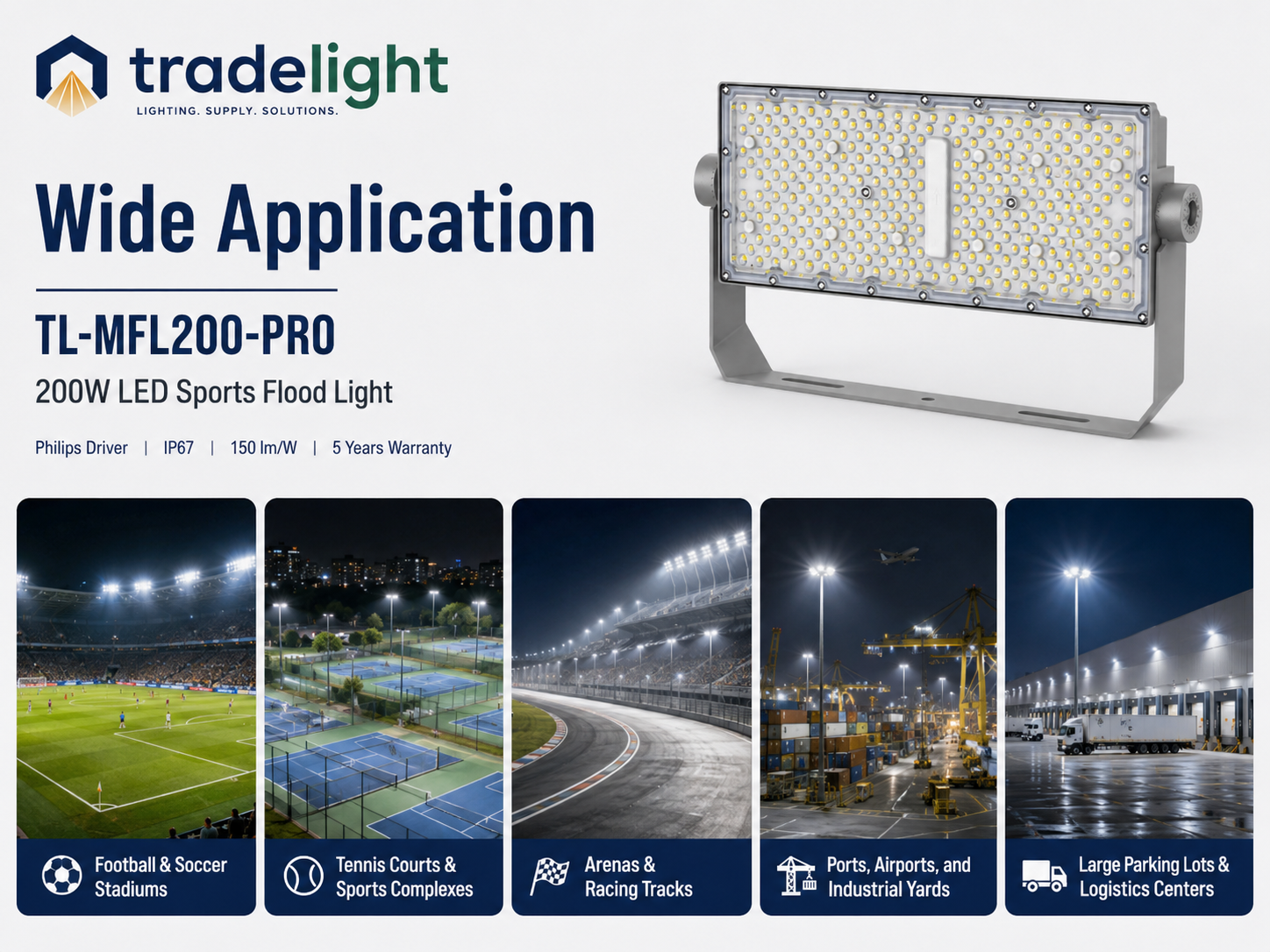 tradelight
LIGHTING. SUPPLY. SOLUTIONS.

Wide Application

TL-MFL200-PRO

200W LED Sports Flood Light

Philips Driver | IP67 | 150 lm/W | 5 Years Warranty

Football & Soccer Stadiums

Tennis Courts & Sports Complexes

Arenas & Racing Tracks

Ports, Airports, and Industrial Yards

Large Parking Lots & Logistics Centers